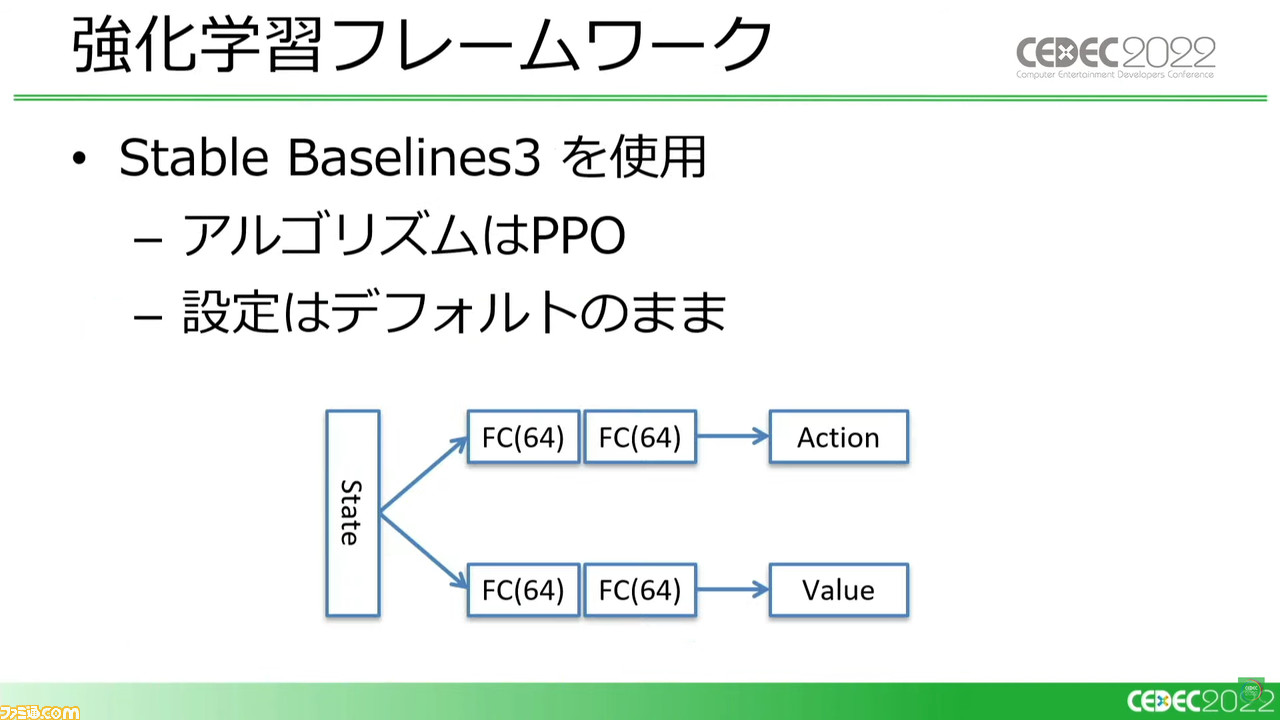 強化学習フレームワーク

CEDEC2022
Computer Entertainment Developers Conference

• Stable Baselines3 を使用
– アルゴリズムはPPO
– 設定はデフォルトのまま

State

FC(64) FC(64) Action

FC(64) FC(64) Value

ファミ通.com

CEDEC2022